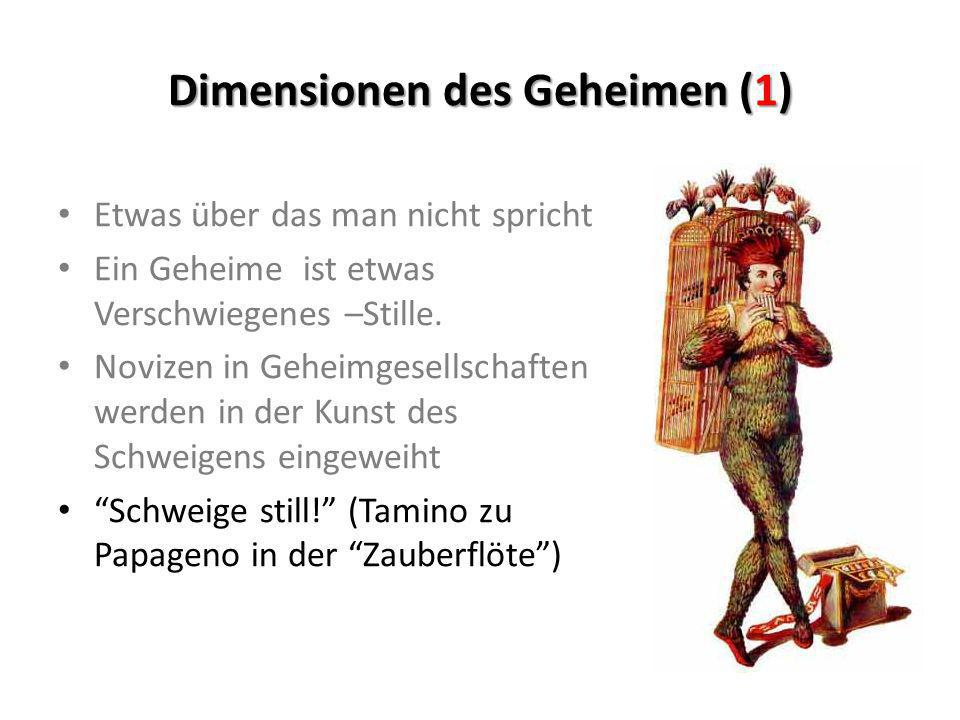 Dimensionen des Geheimen (1)

• Etwas über das man nicht spricht
• Ein Geheime ist etwas Verschwiegenes –Stille.
• Novizen in Geheimgesellschaften werden in der Kunst des Schweigens eingeweiht
• “Schweige still!” (Tamino zu Papageno in der “Zauberflöte”)